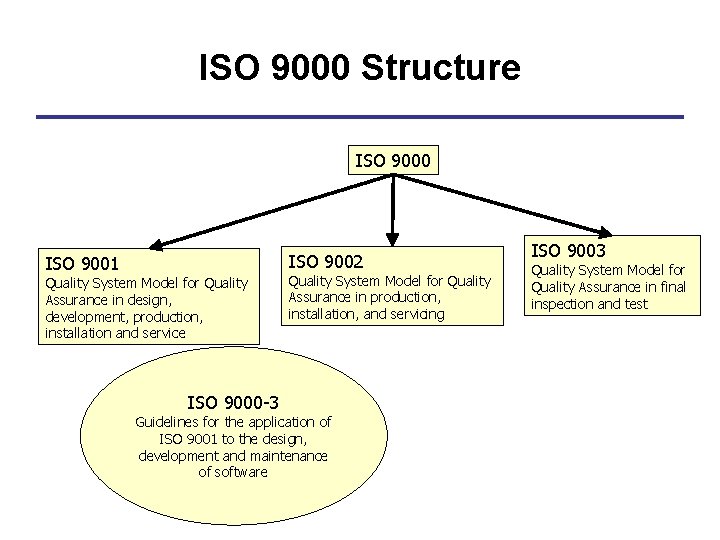 ISO 9000 Structure

ISO 9000

ISO 9001
Quality System Model for Quality Assurance in design, development, production, installation and service

ISO 9002
Quality System Model for Quality Assurance in production, installation, and servicing

ISO 9003
Quality System Model for Quality Assurance in final inspection and test

ISO 9000-3
Guidelines for the application of ISO 9001 to the design, development and maintenance of software